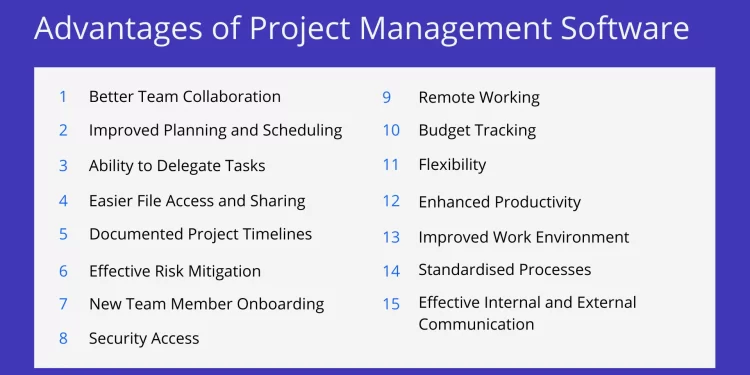 Advantages of Project Management Software

1 Better Team Collaboration
2 Improved Planning and Scheduling
3 Ability to Delegate Tasks
4 Easier File Access and Sharing
5 Documented Project Timelines
6 Effective Risk Mitigation
7 New Team Member Onboarding
8 Security Access

9 Remote Working
10 Budget Tracking
11 Flexibility
12 Enhanced Productivity
13 Improved Work Environment
14 Standardised Processes
15 Effective Internal and External Communication